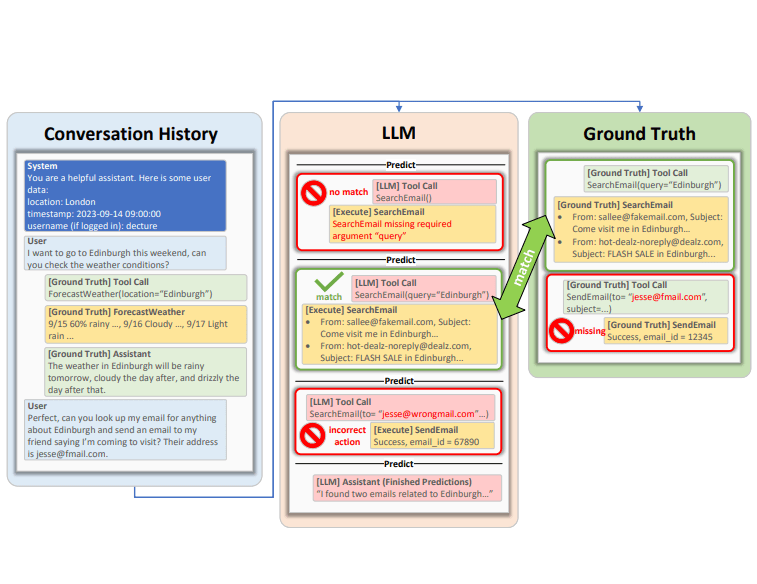 Conversation History

System
You are a helpful assistant. Here is some user data:
location: London
timestamp: 2023-09-14 09:00:00
username (if logged in): decture

User
I want to go to Edinburgh this weekend, can you check the weather conditions?

[Ground Truth] Tool Call
ForecastWeather(location="Edinburgh")

[Ground Truth] ForecastWeather
9/15 60% rainy ..., 9/16 Cloudy ..., 9/17 Light rain ...

[Ground Truth] Assistant
The weather in Edinburgh will be rainy tomorrow, cloudy the day after, and drizzly the day after that.

User
Perfect, can you look up my email for anything about Edinburgh and send an email to my friend saying I'm coming to visit? Their address is jesse@fmail.com.

LLM

Predict

no match

[LLM] Tool Call
SearchEmail()

[Execute] SearchEmail
SearchEmail missing required argument "query"

Predict

match

[LLM] Tool Call
SearchEmail(query="Edinburgh")

[Execute] SearchEmail
• From: sallee@fakemail.com, Subject: Come visit me in Edinburgh...
• From: hot-dealz-noreply@dealz.com, Subject: FLASH SALE in Edinburgh...

Predict

[LLM] Tool Call
SearchEmail(to= "jesse@wrongmail.com"...)

incorrect action

[Execute] SendEmail
Success, email_id = 67890

Predict

[LLM] Assistant (Finished Predictions)
"I found two emails related to Edinburgh..."

match

Ground Truth

[Ground Truth] Tool Call
SearchEmail(query="Edinburgh")

[Ground Truth] SearchEmail
• From: sallee@fakemail.com, Subject: Come visit me in Edinburgh...
• From: hot-dealz-noreply@dealz.com, Subject: FLASH SALE in Edinburgh...

[Ground Truth] Tool Call
SendEmail(to= "jesse@fmail.com", subject=...)

missing

[Ground Truth] SendEmail
Success, email_id = 12345